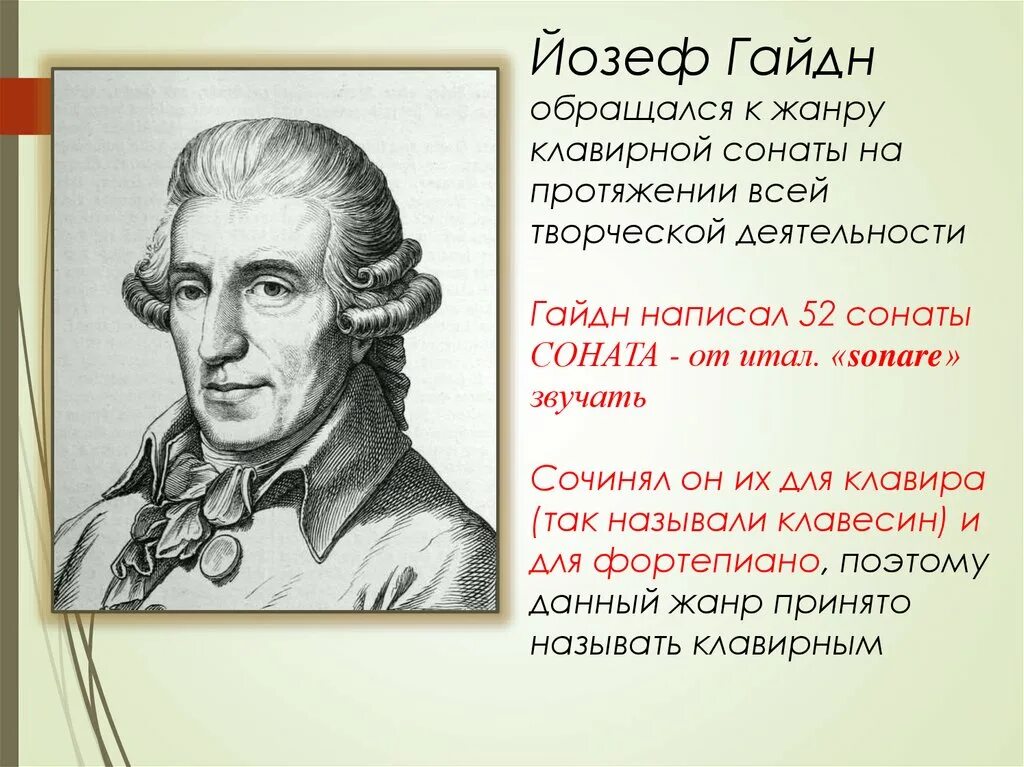 Йозеф Гайдн обращался к жанру клавирной сонаты на протяжении всей творческой деятельности

Гайдн написал 52 сонаты
СОНАТА - от итал. «sonare» звучать

Сочинял он их для клавира (так называли клавесин) и для фортепиано, поэтому данный жанр принято называть клавирным